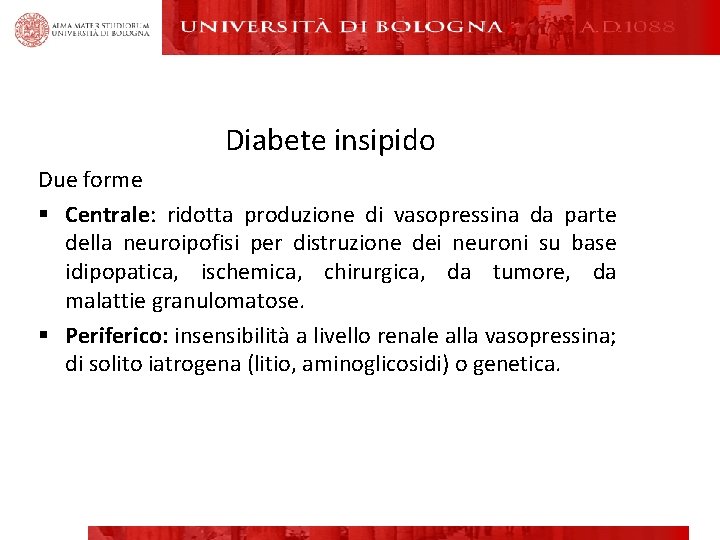 ALMA MATER STUDIORUM
UNIVERSITÀ DI BOLOGNA

UNIVERSITÀ DI BOLOGNA A.D.1088

Diabete insipido

Due forme

▪ **Centrale**: ridotta produzione di vasopressina da parte della neuroipofisi per distruzione dei neuroni su base idipopatica, ischemica, chirurgica, da tumore, da malattie granulomatose.

▪ **Periferico:** insensibilità a livello renale alla vasopressina; di solito iatrogena (litio, aminoglicosidi) o genetica.